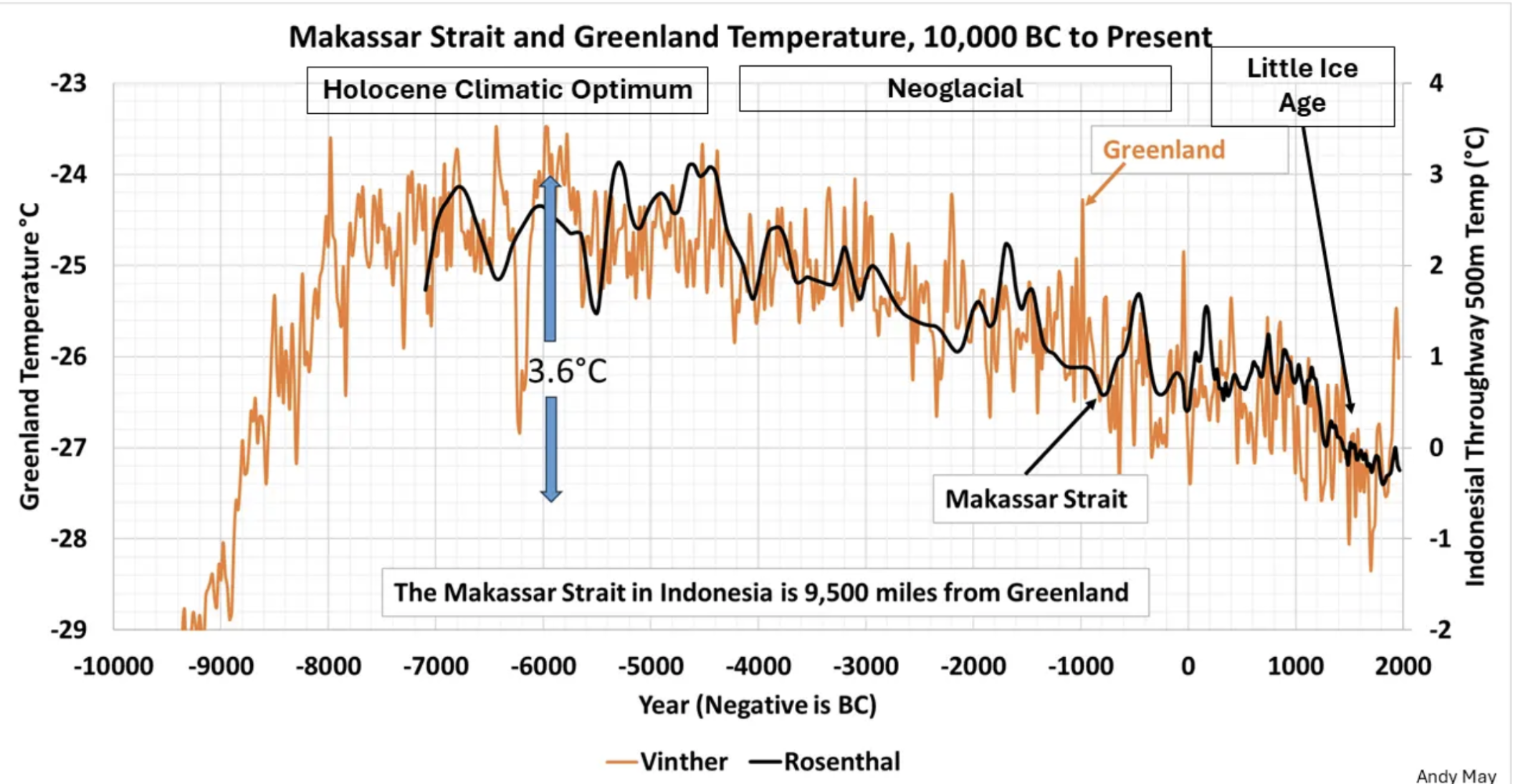 Makassar Strait and Greenland Temperature, 10,000 BC to Present

Holocene Climatic Optimum

Neoglacial

Little Ice Age

Greenland

3.6°C

Makassar Strait

The Makassar Strait in Indonesia is 9,500 miles from Greenland

Greenland Temperature °C

-23
-24
-25
-26
-27
-28
-29

Indonesial Throughway 500m Temp (°C)

4
3
2
1
0
-1
-2

-10000 -9000 -8000 -7000 -6000 -5000 -4000 -3000 -2000 -1000 0 1000 2000

Year (Negative is BC)

Vinther Rosenthal

Andy May